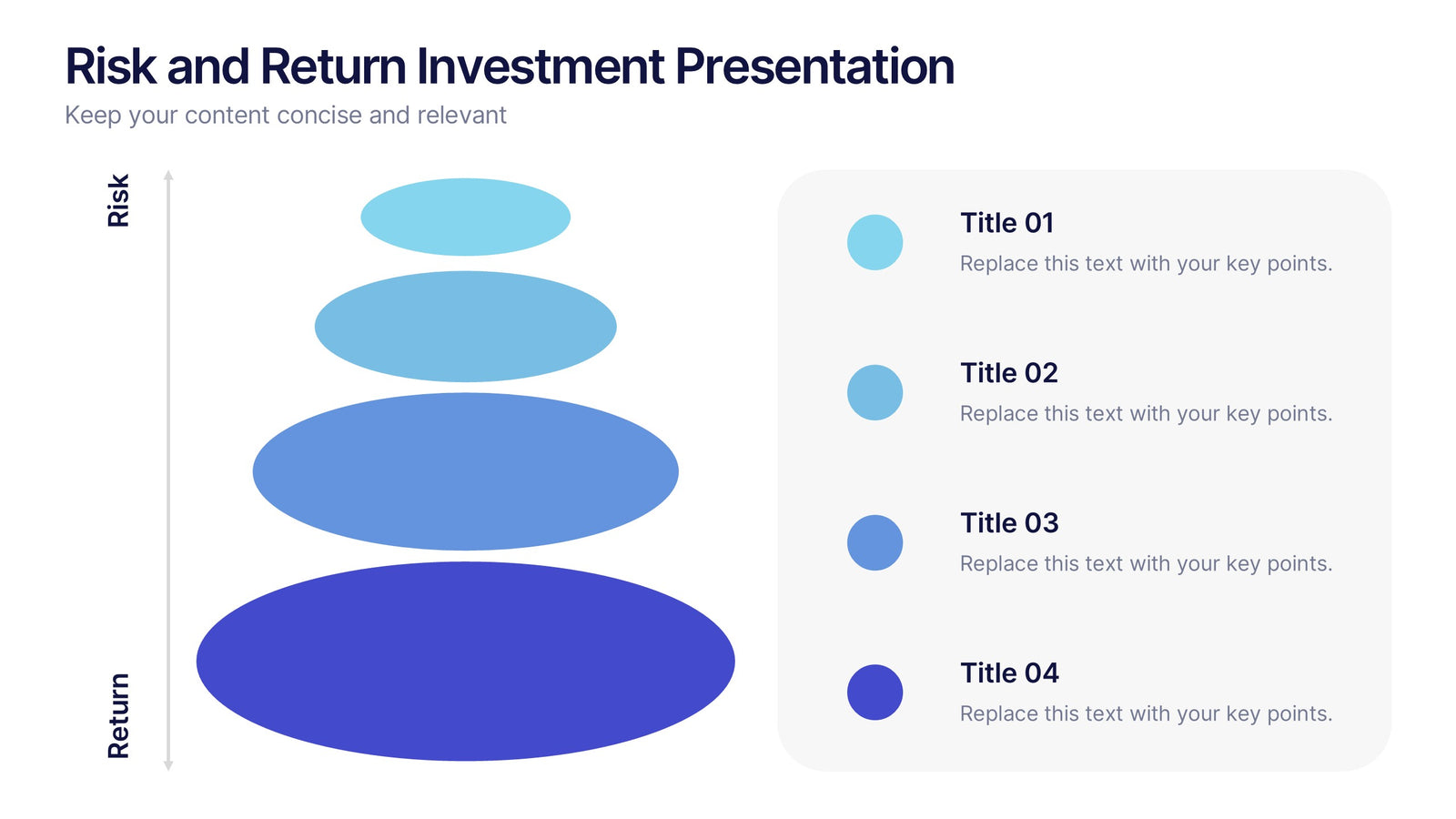 Risk and Return Investment Presentation
Keep your content concise and relevant

Risk

Return

Title 01
Replace this text with your key points.

Title 02
Replace this text with your key points.

Title 03
Replace this text with your key points.

Title 04
Replace this text with your key points.